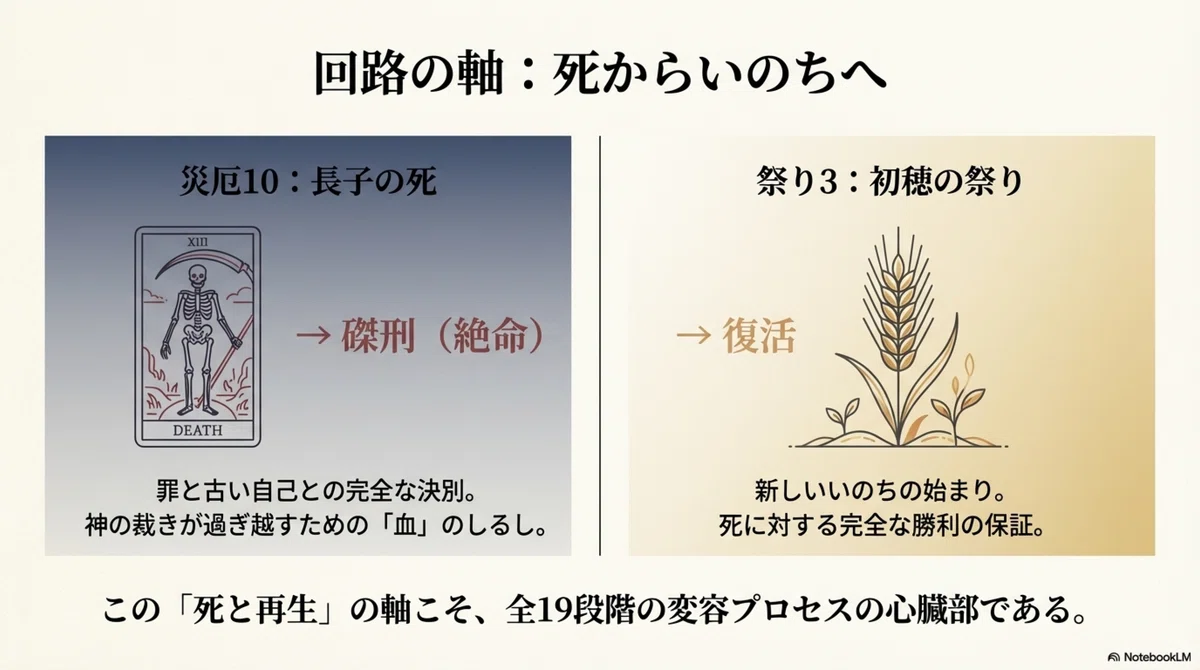 回路の軸：死からいのちへ

災厄10：長子の死

XIII

DEATH

→ 磔刑（絶命）

罪と古い自己との完全な決別。
神の裁きが過ぎ越すための「血」のしるし。

祭り3：初穂の祭り

→ 復活

新しいいのちの始まり。
死に対する完全な勝利の保証。

この「死と再生」の軸こそ、全19段階の変容プロセスの心臓部である。

NotebookLM